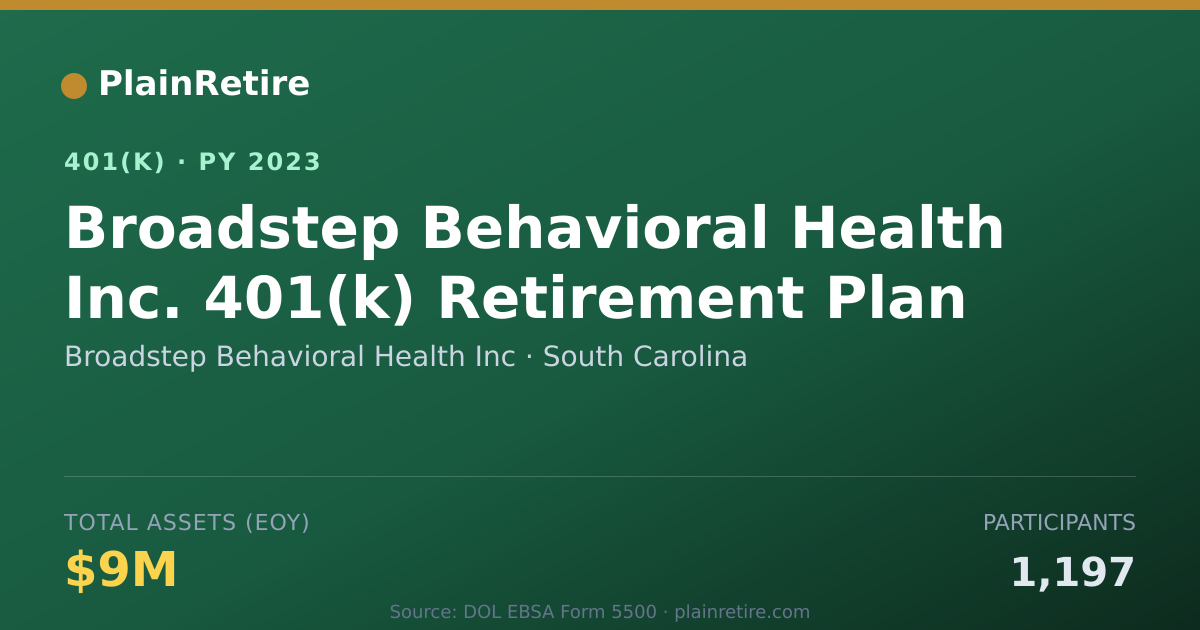 PlainRetire

401(K) · PY 2023

Broadstep Behavioral Health Inc. 401(k) Retirement Plan

Broadstep Behavioral Health Inc · South Carolina

TOTAL ASSETS (EOY)

$9M

PARTICIPANTS

1,197

Source: DOL EBSA Form 5500 · plainretire.com